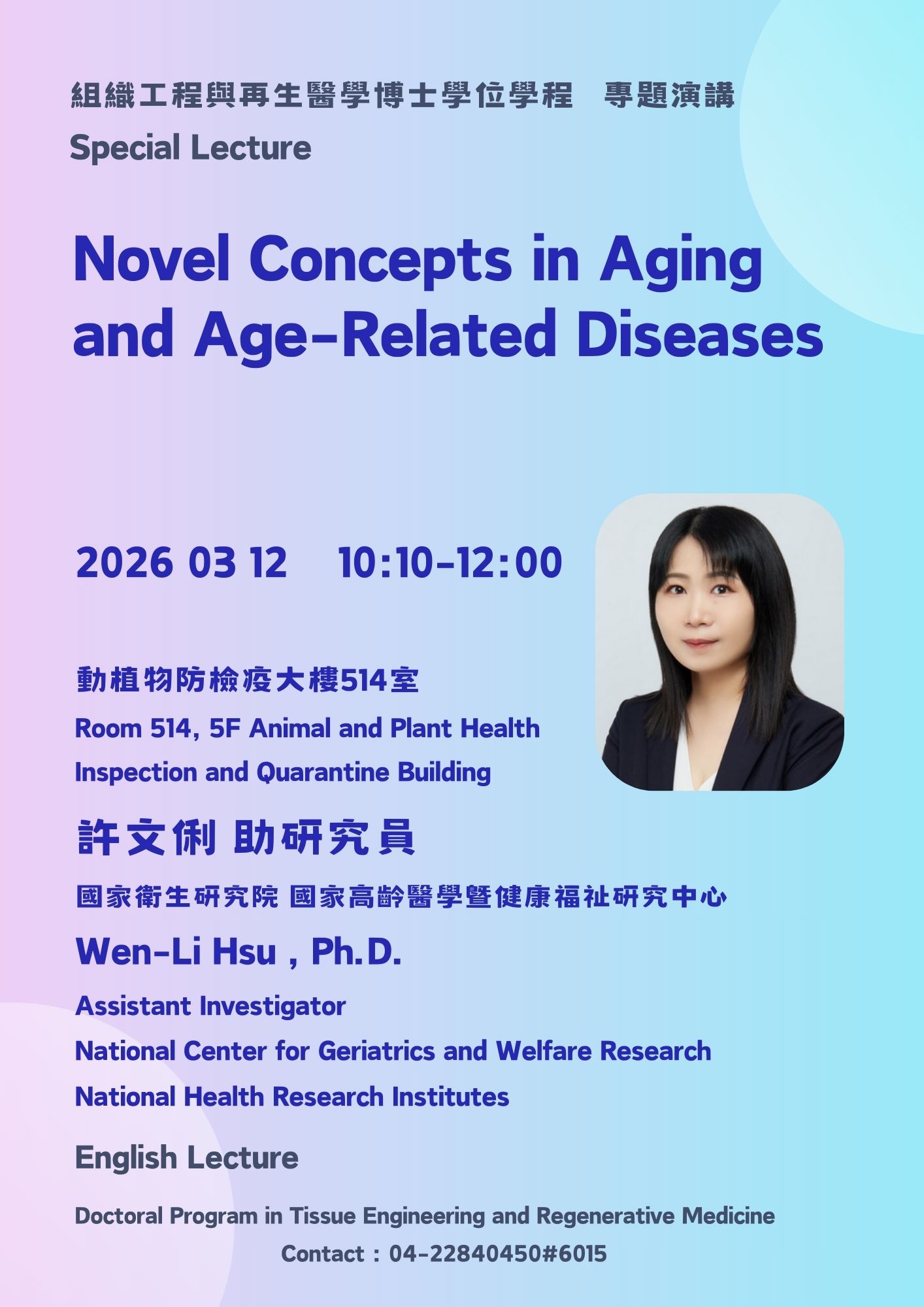 組織工程與再生醫學博士學位學程　專題演講
Special Lecture

Novel Concepts in Aging and Age-Related Diseases

2026 03 12　10:10-12:00

動植物防檢疫大樓514室
Room 514, 5F Animal and Plant Health Inspection and Quarantine Building

許文俐 助研究員
國家衛生研究院 國家高齡醫學暨健康福祉研究中心
Wen-Li Hsu , Ph.D.
Assistant Investigator
National Center for Geriatrics and Welfare Research
National Health Research Institutes

English Lecture

Doctoral Program in Tissue Engineering and Regenerative Medicine
Contact：04-22840450#6015